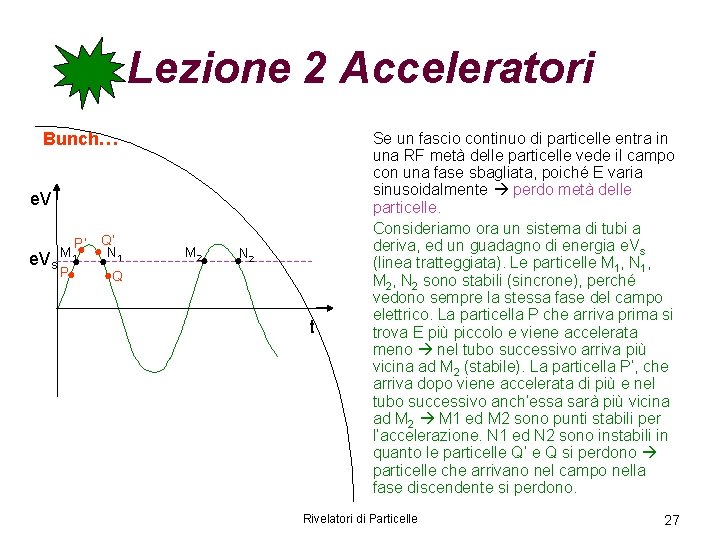 Lezione 2 Acceleratori

Bunch…

eV

eV$_s$

P'

Q'

M$_1$

N$_1$

M$_2$

N$_2$

P

Q

t

Se un fascio continuo di particelle entra in una RF metà delle particelle vede il campo con una fase sbagliata, poiché E varia sinusoidalmente → perdo metà delle particelle.

Consideriamo ora un sistema di tubi a deriva, ed un guadagno di energia eV$_s$ (linea tratteggiata). Le particelle M$_1$, N$_1$, M$_2$, N$_2$ sono stabili (sincrone), perché vedono sempre la stessa fase del campo elettrico. La particella P che arriva prima si trova E più piccolo e viene accelerata meno → nel tubo successivo arriva più vicina ad M$_2$ (stabile). La particella P', che arriva dopo viene accelerata di più e nel tubo successivo anch'essa sarà più vicina ad M$_2$ → M1 ed M2 sono punti stabili per l'accelerazione. N1 ed N2 sono instabili in quanto le particelle Q' e Q si perdono → particelle che arrivano nel campo nella fase discendente si perdono.

Rivelatori di Particelle

27